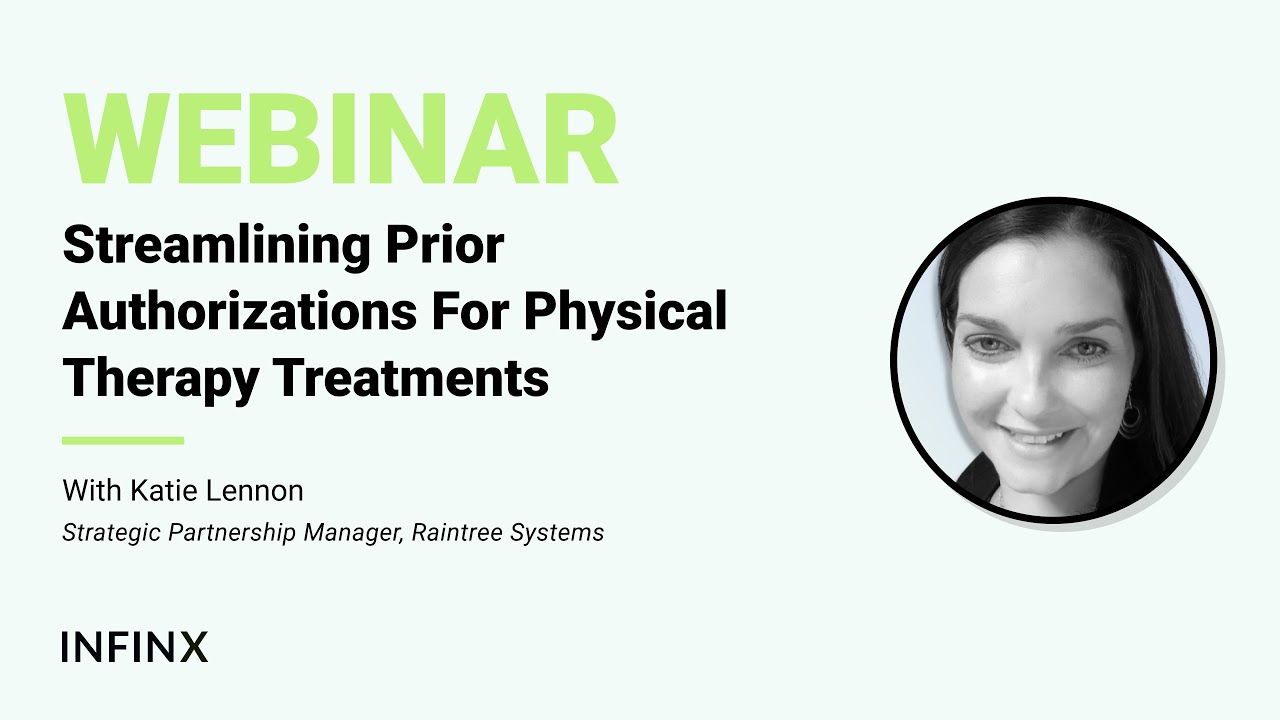 WEBINAR

Streamlining Prior Authorizations For Physical Therapy Treatments

With Katie Lennon

Strategic Partnership Manager, Raintree Systems

INFINX